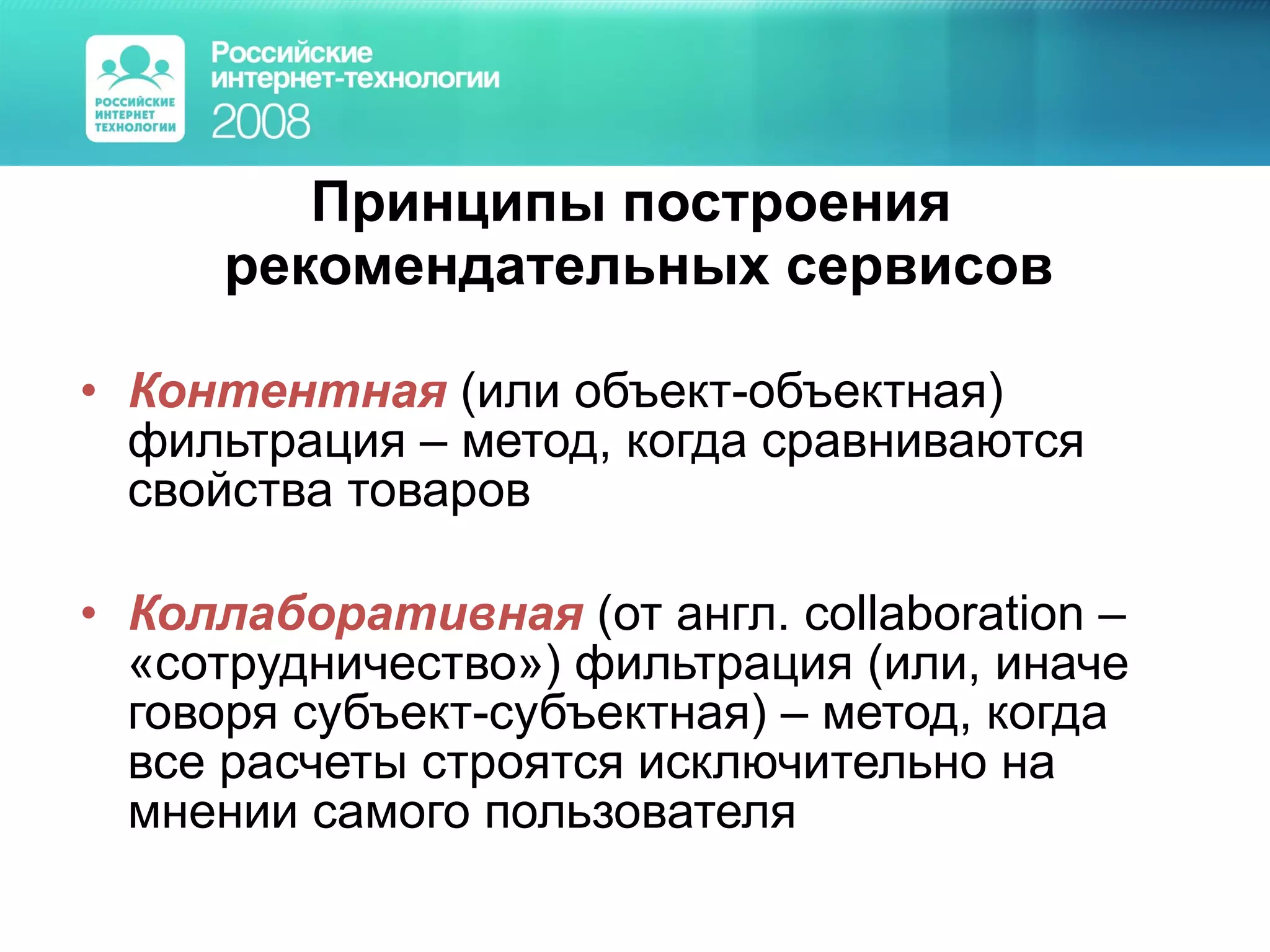 РОССИЙСКИЕ ИНТЕРНЕТ ТЕХНОЛОГИИ

Российские интернет-технологии 2008

Принципы построения рекомендательных сервисов

• Контентная (или объект-объектная) фильтрация – метод, когда сравниваются свойства товаров

• Коллаборативная (от англ. collaboration – «сотрудничество») фильтрация (или, иначе говоря субъект-субъектная) – метод, когда все расчеты строятся исключительно на мнении самого пользователя